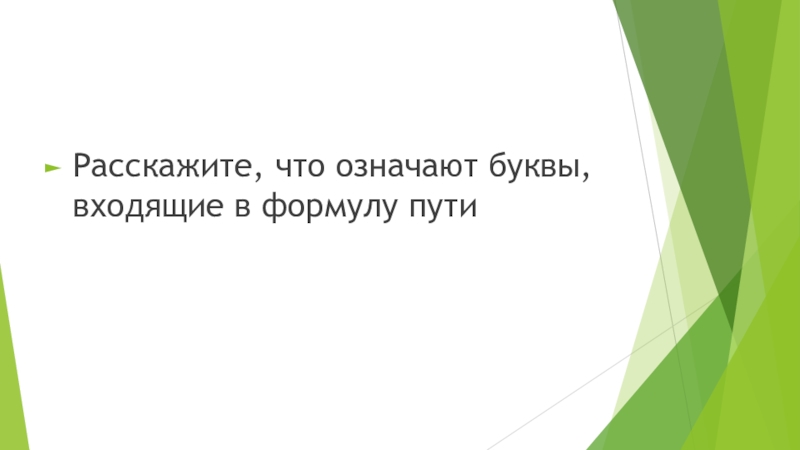 Расскажите, что означают буквы, входящие в формулу пути